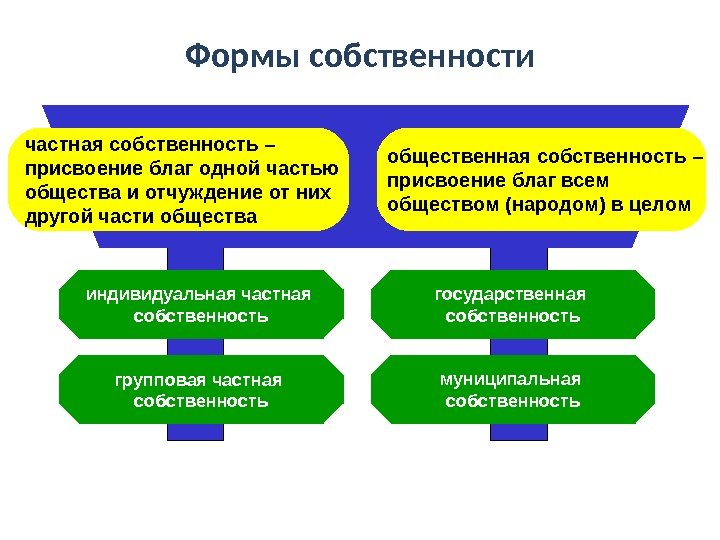 Формы собственности

частная собственность – присвоение благ одной частью общества и отчуждение от них другой части общества

индивидуальная частная собственность

групповая частная собственность

общественная собственность – присвоение благ всем обществом (народом) в целом

государственная собственность

муниципальная собственность